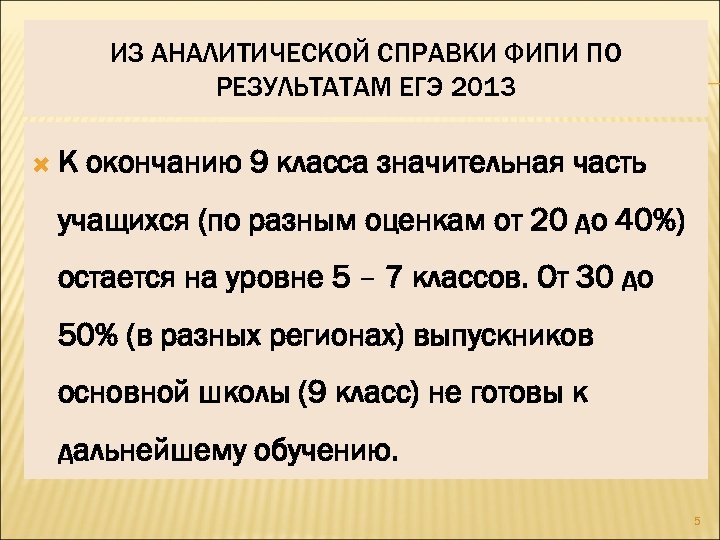 ИЗ АНАЛИТИЧЕСКОЙ СПРАВКИ ФИПИ ПО РЕЗУЛЬТАТАМ ЕГЭ 2013

К окончанию 9 класса значительная часть учащихся (по разным оценкам от 20 до 40%) остается на уровне 5 – 7 классов. От 30 до 50% (в разных регионах) выпускников основной школы (9 класс) не готовы к дальнейшему обучению.

5